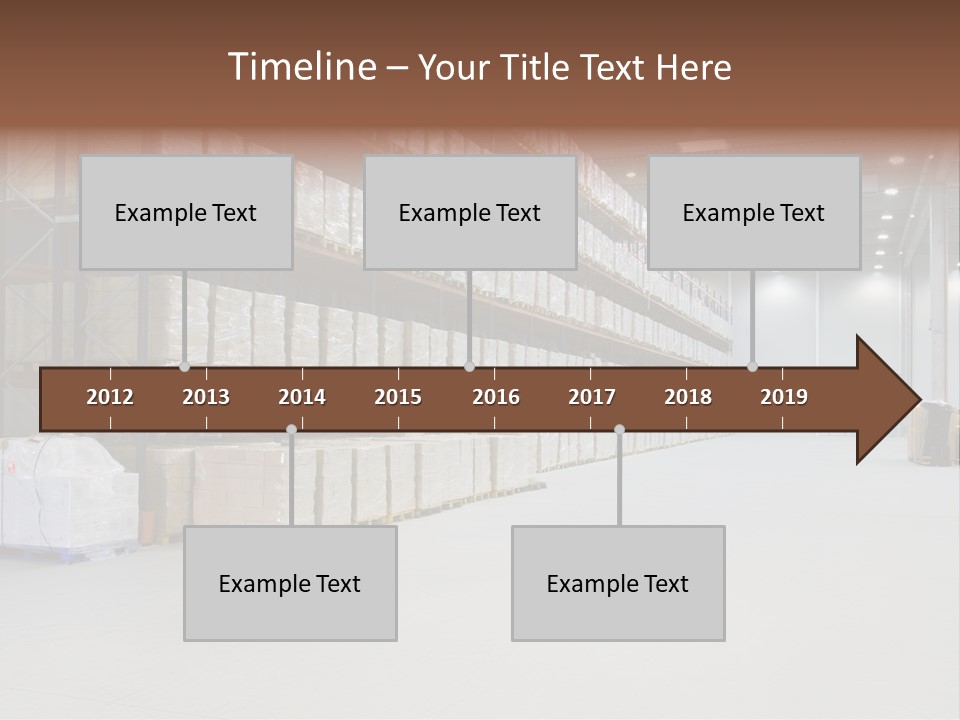 Timeline – Your Title Text Here

Example Text

Example Text

Example Text

2012 2013 2014 2015 2016 2017 2018 2019

Example Text

Example Text